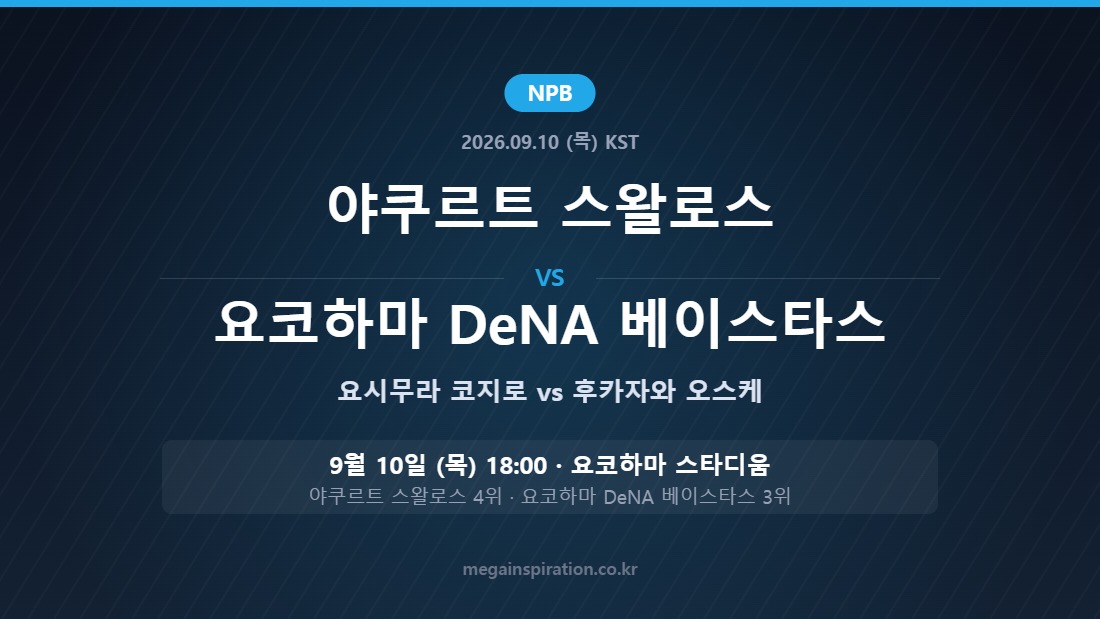 NPB

2026.09.10 (목) KST

야쿠르트 스왈로스

VS

요코하마 DeNA 베이스타스

요시무라 코지로 vs 후카자와 오스케

9월 10일 (목) 18:00 · 요코하마 스타디움
야쿠르트 스왈로스 4위 · 요코하마 DeNA 베이스타스 3위

megainspiration.co.kr